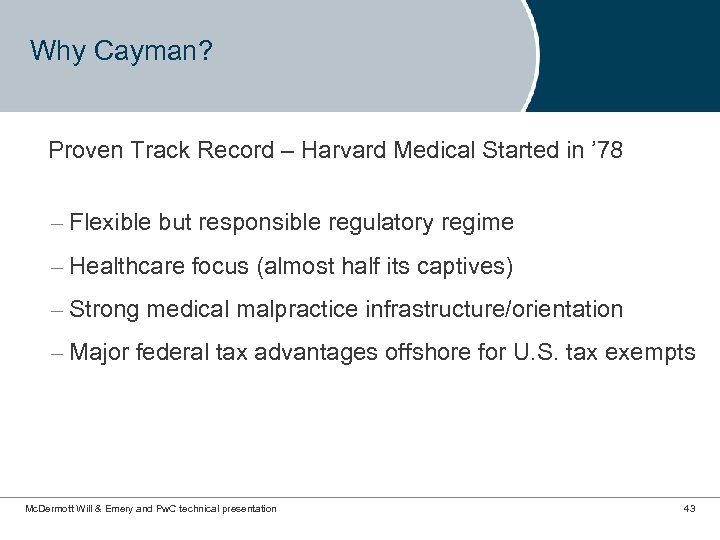 Why Cayman?

Proven Track Record – Harvard Medical Started in ’78

– Flexible but responsible regulatory regime

– Healthcare focus (almost half its captives)

– Strong medical malpractice infrastructure/orientation

– Major federal tax advantages offshore for U.S. tax exempts

McDermott Will & Emery and PwC technical presentation

43